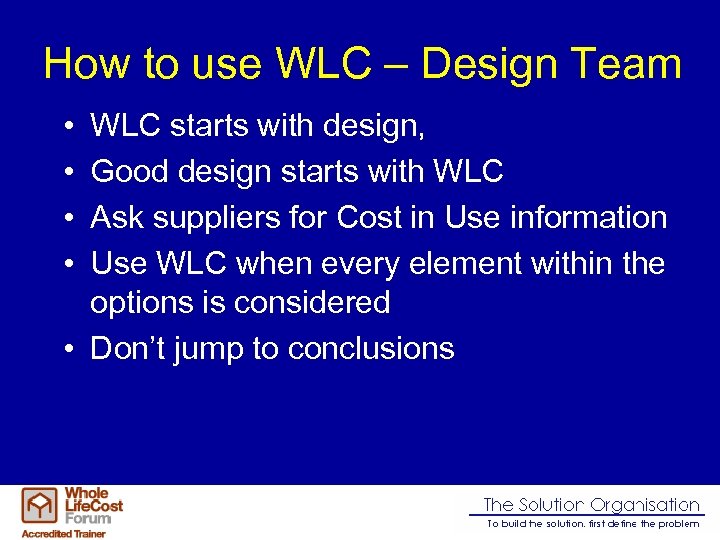 How to use WLC – Design Team

• WLC starts with design,
• Good design starts with WLC
• Ask suppliers for Cost in Use information
• Use WLC when every element within the options is considered
• Don't jump to conclusions

Whole LifeCost Forum
Accredited Trainer

The Solution Organisation
To build the solution, first define the problem